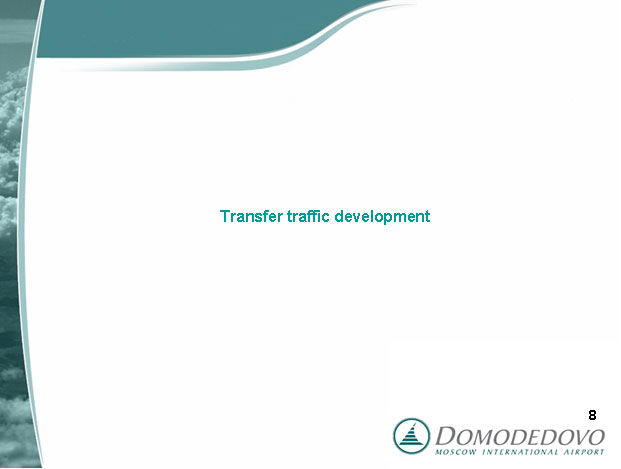 Transfer traffic development

8

DOMODEDOVO
MOSCOW INTERNATIONAL AIRPORT